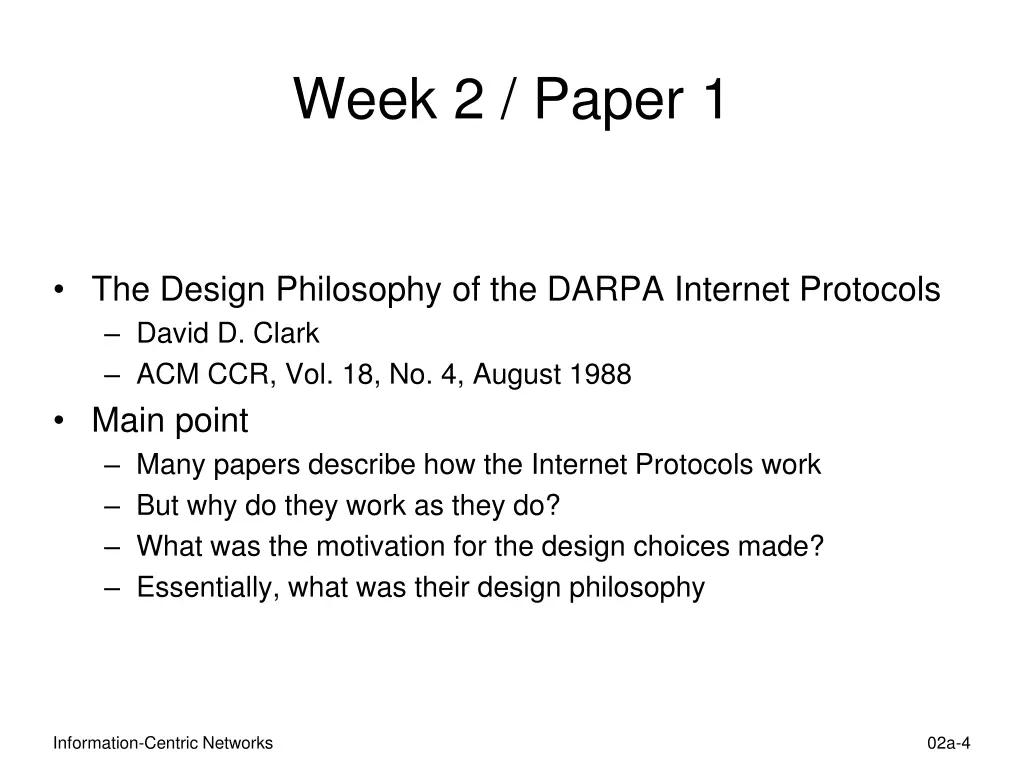 Week 2 / Paper 1

• The Design Philosophy of the DARPA Internet Protocols
– David D. Clark
– ACM CCR, Vol. 18, No. 4, August 1988
• Main point
– Many papers describe how the Internet Protocols work
– But why do they work as they do?
– What was the motivation for the design choices made?
– Essentially, what was their design philosophy

Information-Centric Networks

02a-4